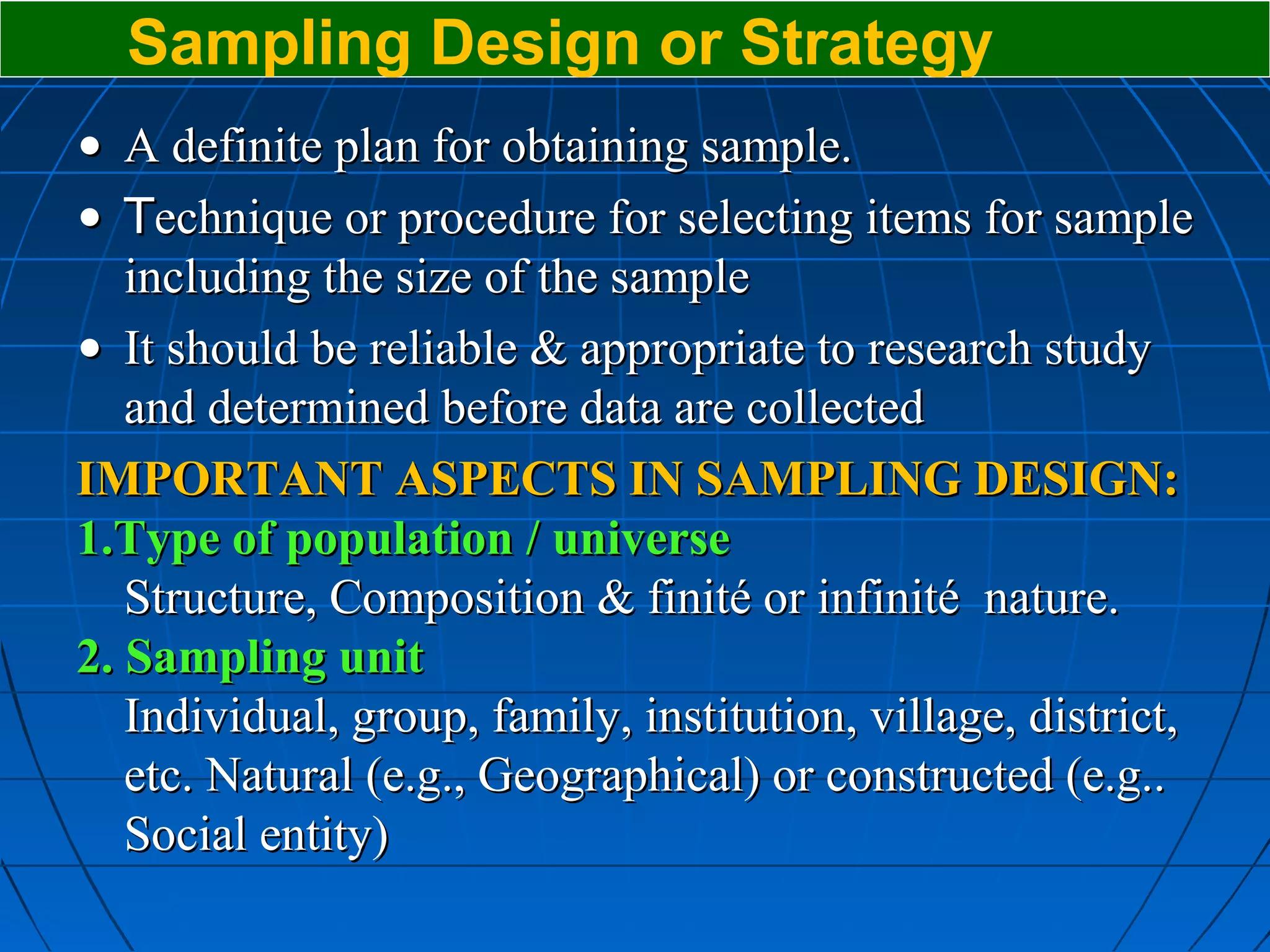 Sampling Design or Strategy

• A definite plan for obtaining sample.
• Technique or procedure for selecting items for sample including the size of the sample
• It should be reliable & appropriate to research study and determined before data are collected

IMPORTANT ASPECTS IN SAMPLING DESIGN:
1.Type of population / universe
Structure, Composition & finité or infinité nature.
2. Sampling unit
Individual, group, family, institution, village, district, etc. Natural (e.g., Geographical) or constructed (e.g.. Social entity)